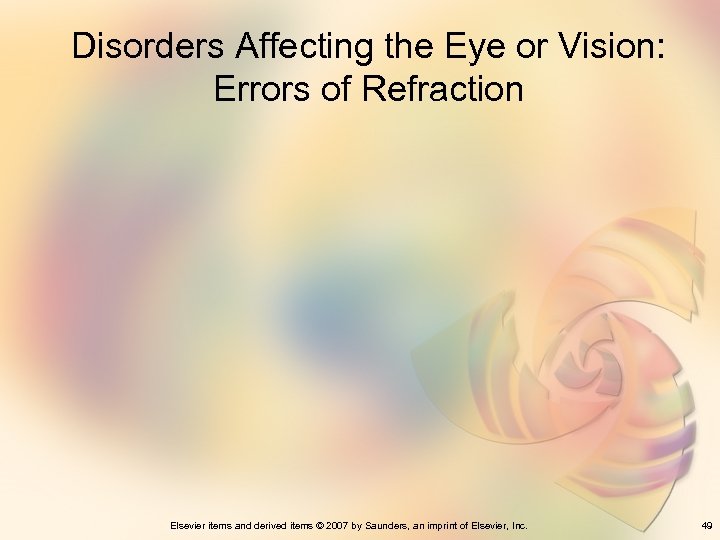 Disorders Affecting the Eye or Vision: Errors of Refraction

Elsevier items and derived items © 2007 by Saunders, an imprint of Elsevier, Inc.

49